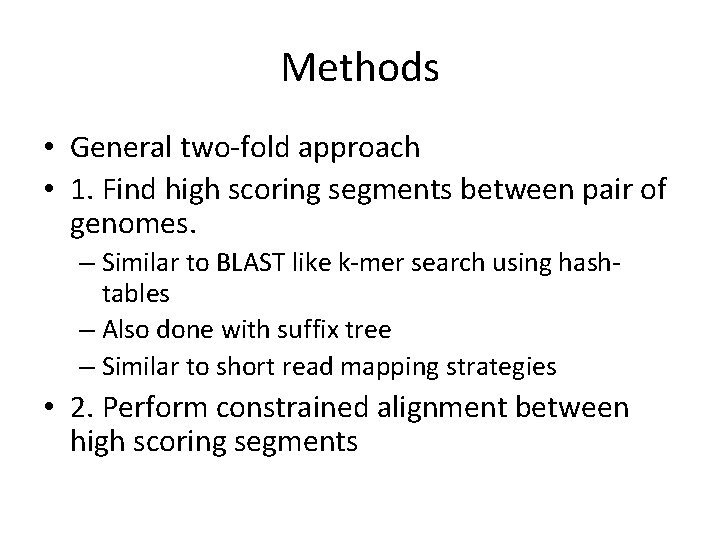 Methods

• General two-fold approach
• 1. Find high scoring segments between pair of genomes.
  – Similar to BLAST like k-mer search using hash-tables
  – Also done with suffix tree
  – Similar to short read mapping strategies
• 2. Perform constrained alignment between high scoring segments